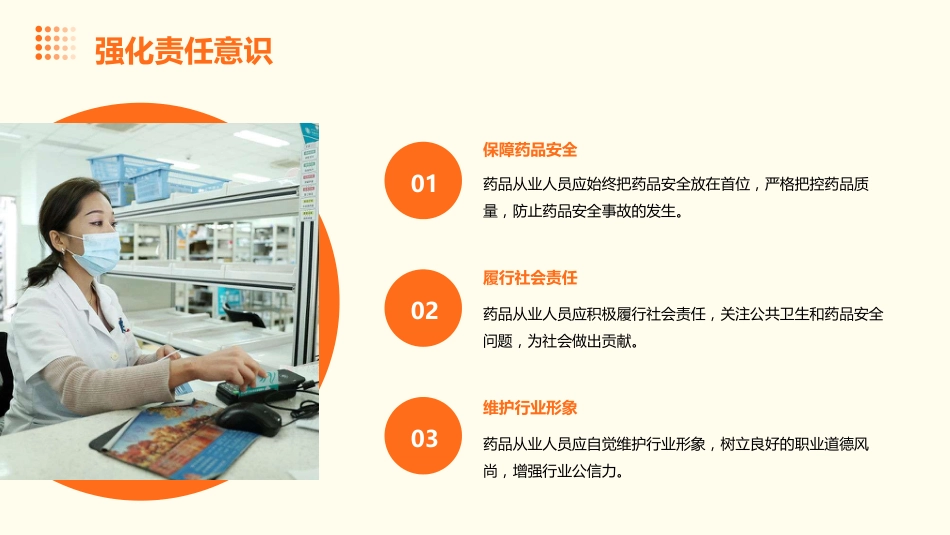 强化责任意识

01

保障药品安全

药品从业人员应始终把药品安全放在首位，严格把控药品质量，防止药品安全事故的发生。

02

履行社会责任

药品从业人员应积极履行社会责任，关注公共卫生和药品安全问题，为社会做出贡献。

03

维护行业形象

药品从业人员应自觉维护行业形象，树立良好的职业道德风尚，增强行业公信力。